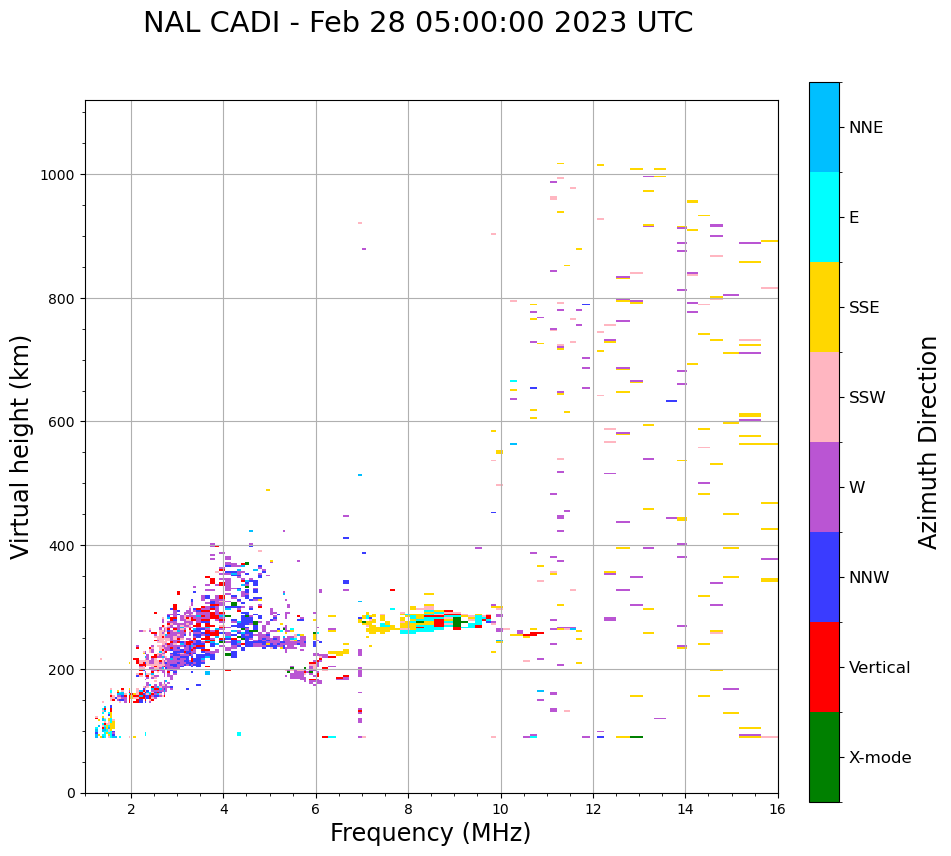 NAL CADI - Feb 28 05:00:00 2023 UTC

Virtual height (km)

1000
800
600
400
200
0

2
4
6
8
10
12
14
16

Frequency (MHz)

NNE
E
SSE
SSW
W
NNW
Vertical
X-mode

Azimuth Direction